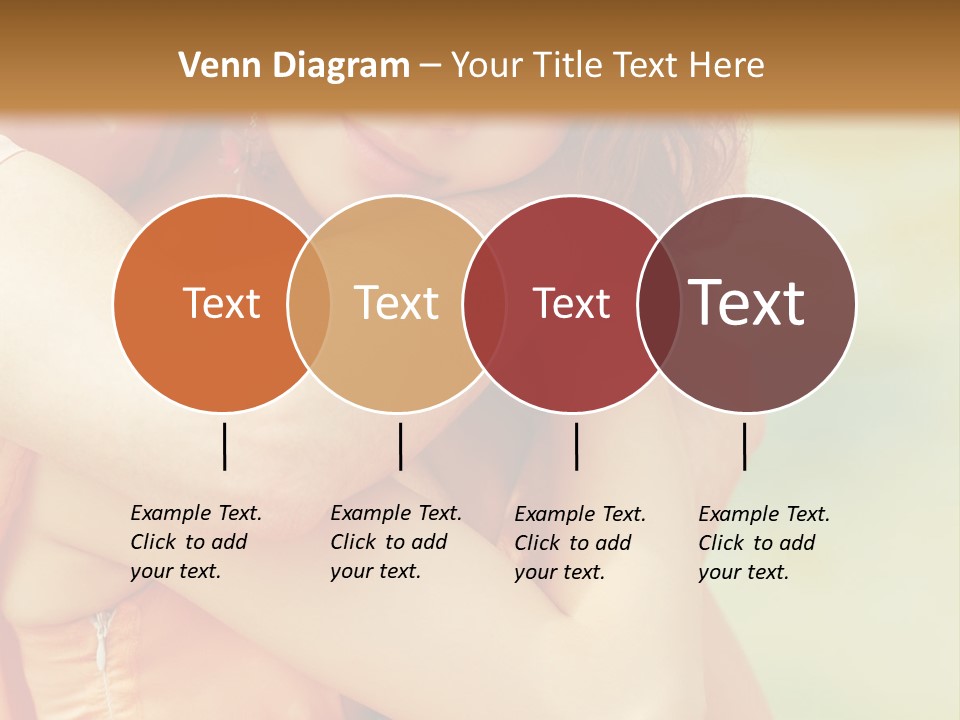 Venn Diagram – Your Title Text Here

Text

Text

Text

Text

Example Text. Click to add your text.

Example Text. Click to add your text.

Example Text. Click to add your text.

Example Text. Click to add your text.